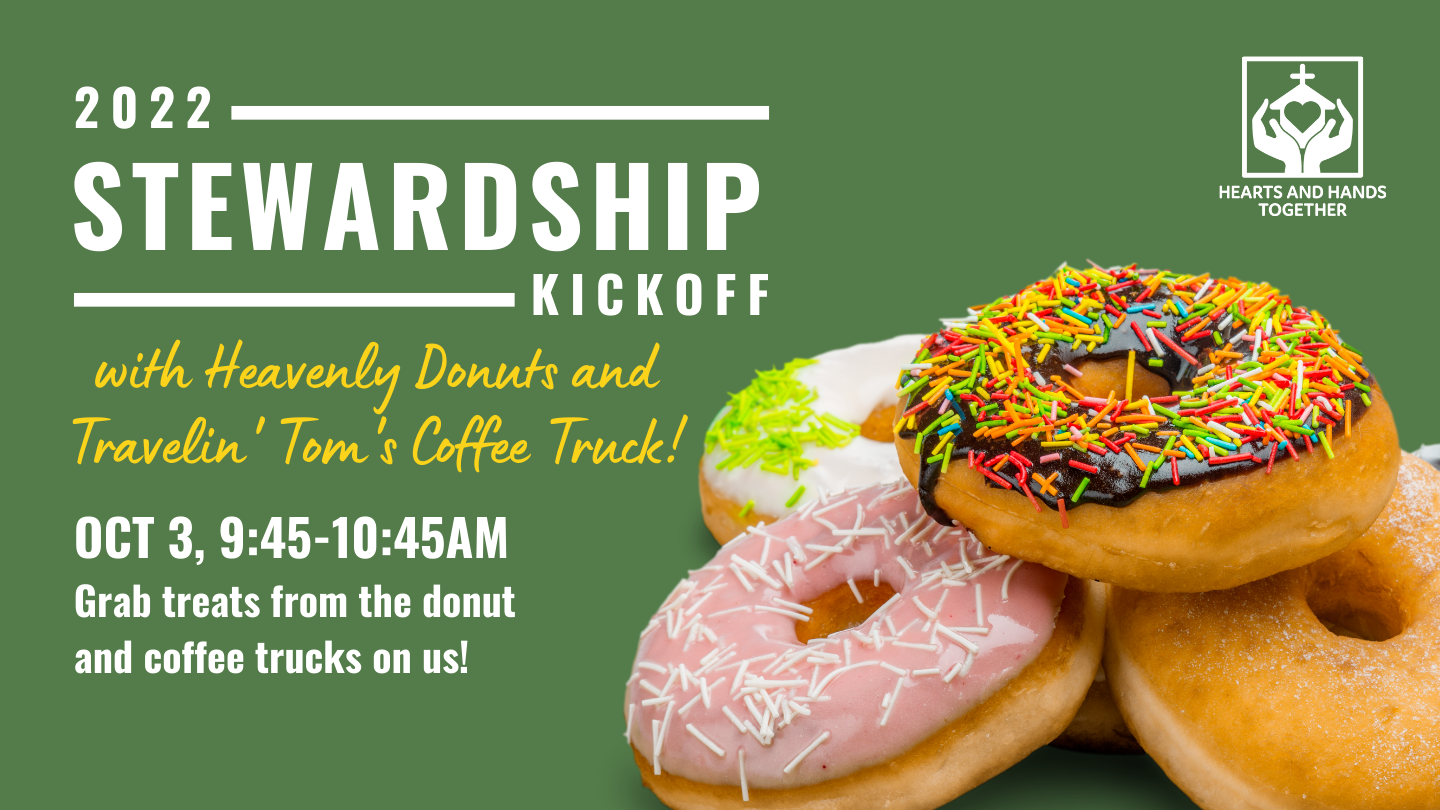 2022
STEWARDSHIP
KICKOFF

with Heavenly Donuts and Travelin' Tom's Coffee Truck!

OCT 3, 9:45-10:45AM
Grab treats from the donut and coffee trucks on us!

HEARTS AND HANDS TOGETHER